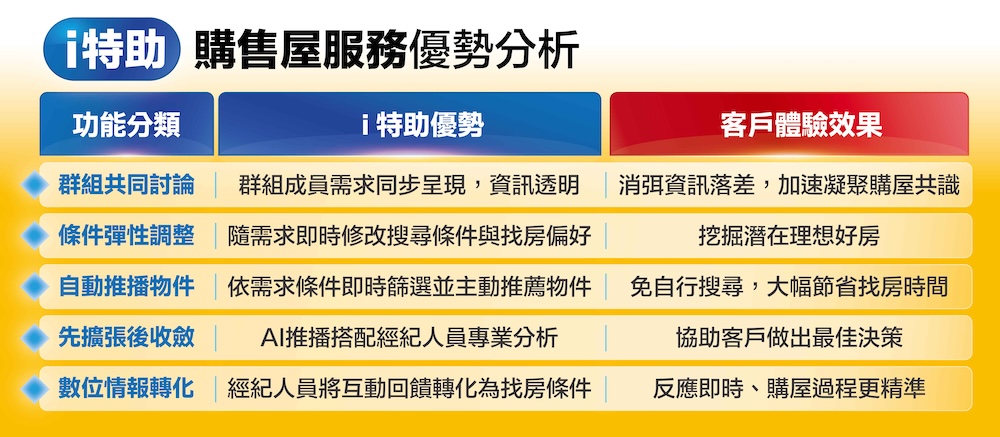 i特助 購售屋服務優勢分析

| 功能分類 | i 特助優勢 | 客戶體驗效果 |
|---|---|---|
| 群組共同討論 | 群組成員需求同步呈現，資訊透明 | 消弭資訊落差，加速凝聚購屋共識 |
| 條件彈性調整 | 隨需求即時修改搜尋條件與找房偏好 | 挖掘潛在理想好房 |
| 自動推播物件 | 依需求條件即時篩選並主動推薦物件 | 免自行搜尋，大幅節省找房時間 |
| 先擴張後收斂 | AI推播搭配經紀人員專業分析 | 協助客戶做出最佳決策 |
| 數位情報轉化 | 經紀人員將互動回饋轉化為找房條件 | 反應即時、購屋過程更精準 |